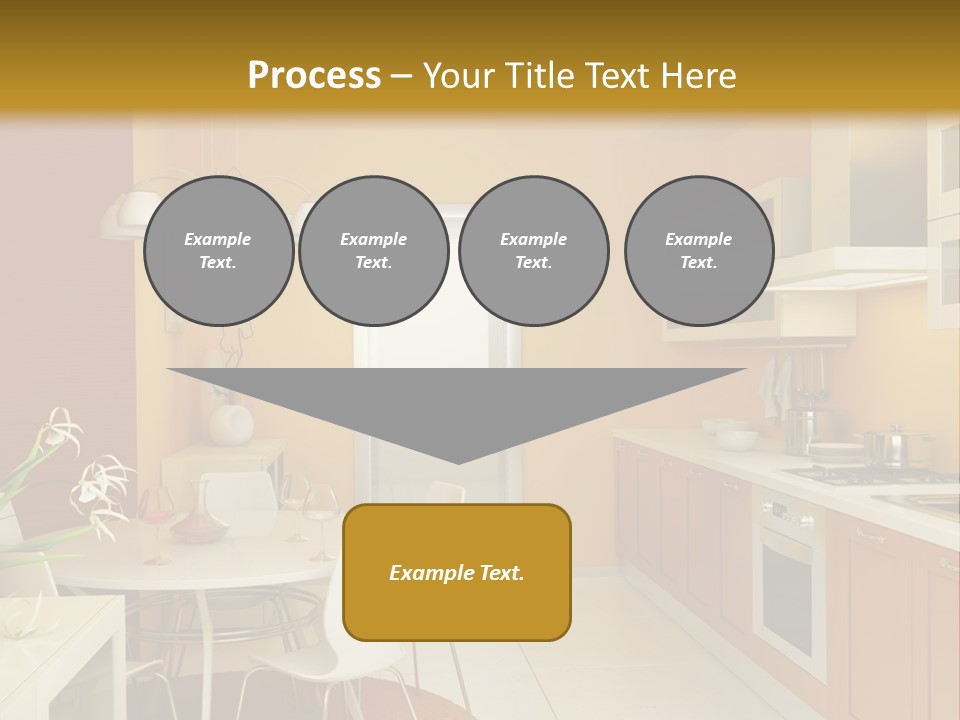 Process – Your Title Text Here

Example Text.

Example Text.

Example Text.

Example Text.

Example Text.